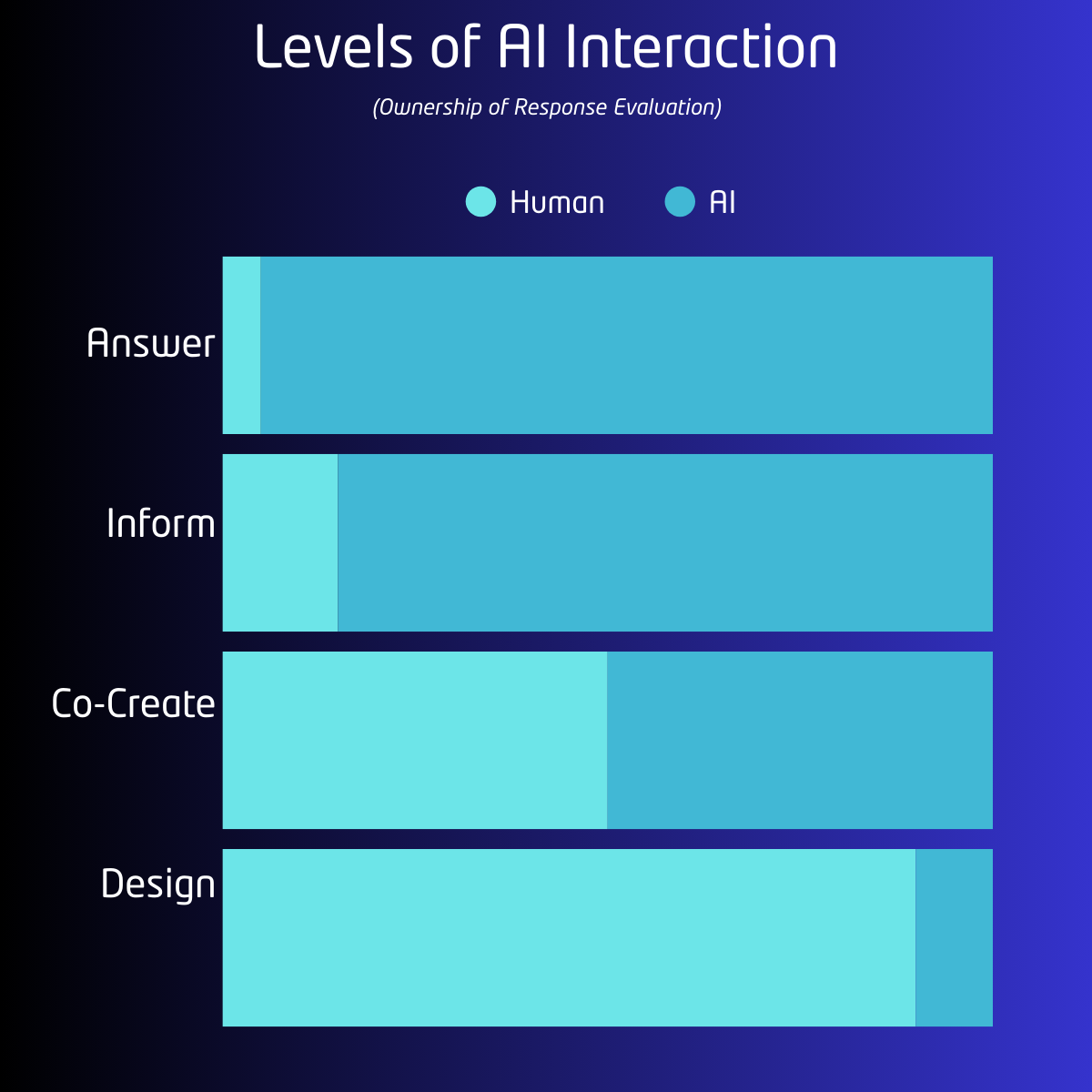 Levels of AI Interaction

(Ownership of Response Evaluation)

Human AI

Answer

Inform

Co-Create

Design